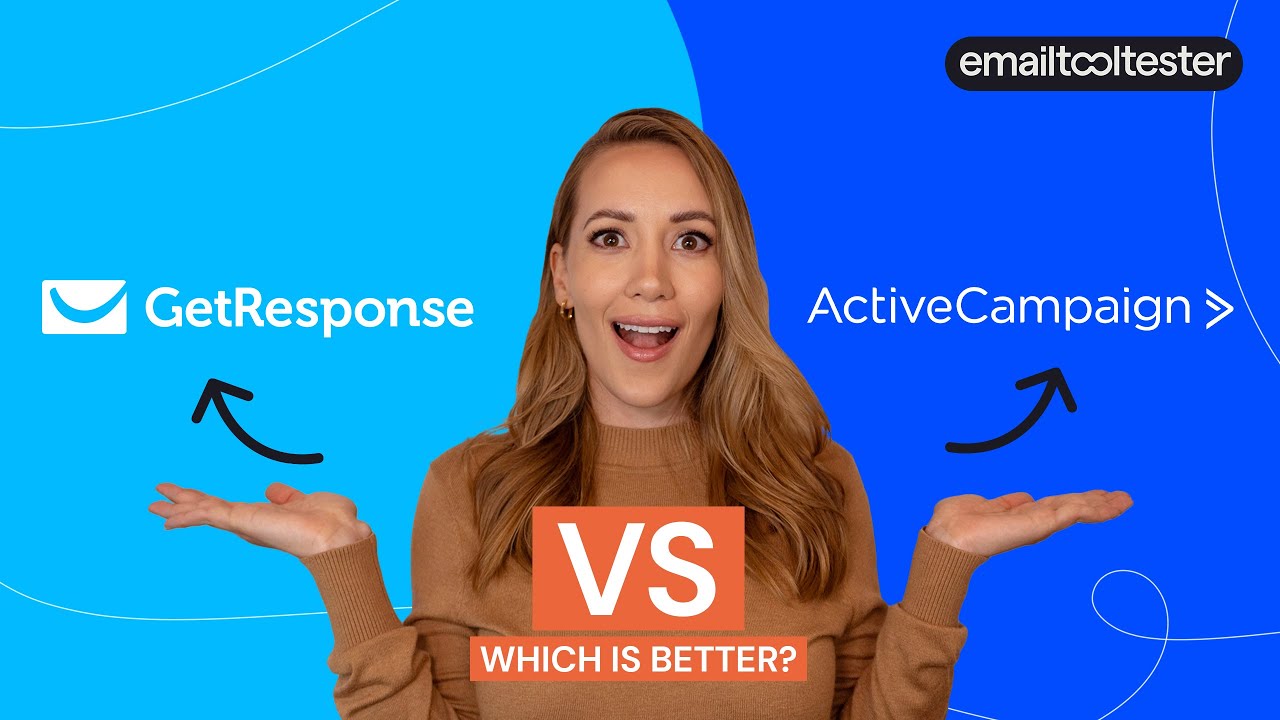 emailtooltester

GetResponse

ActiveCampaign >

VS

WHICH IS BETTER?